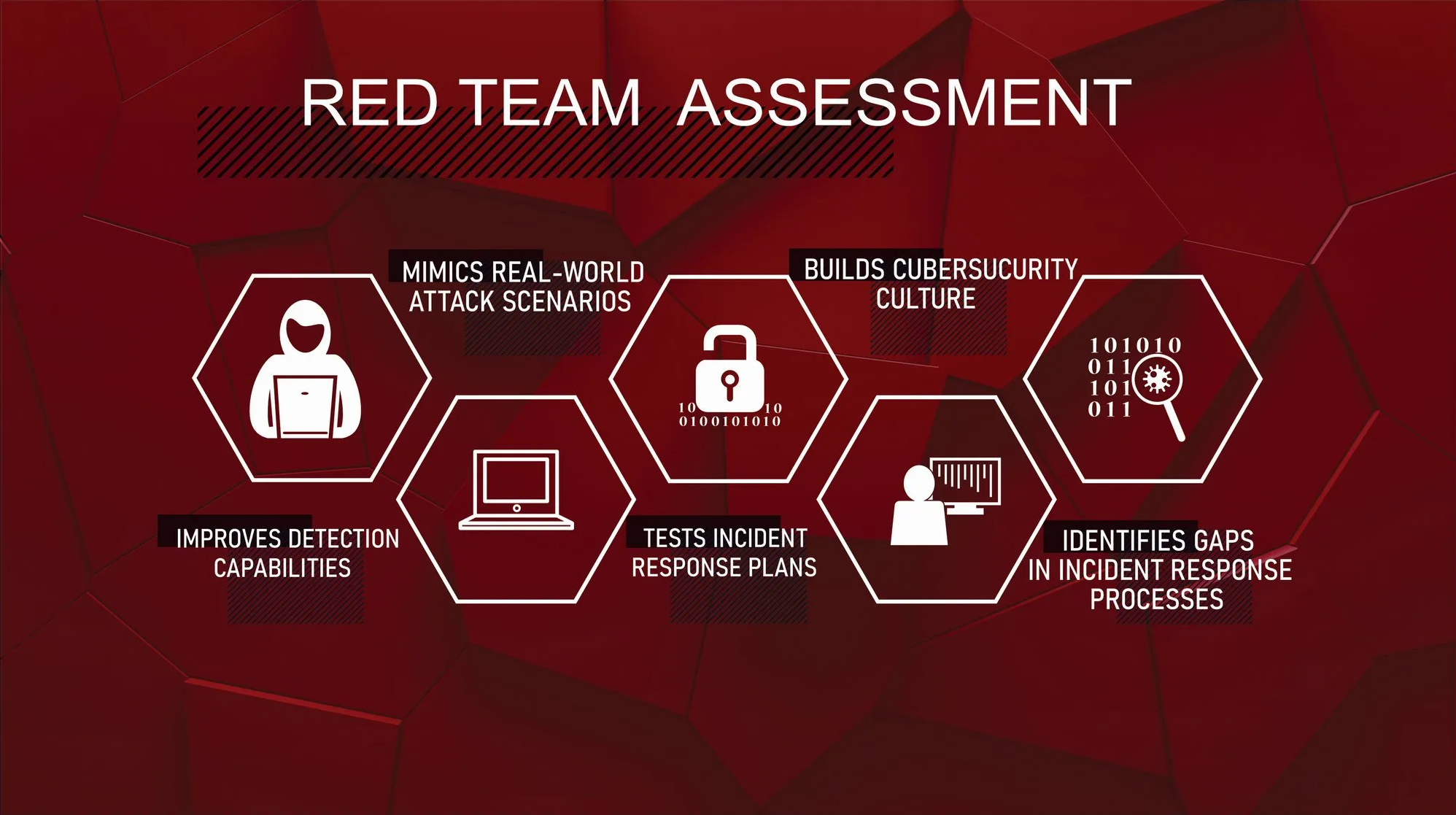 RED TEAM ASSESSMENT

MIMICS REAL-WORLD ATTACK SCENARIOS

BUILDS CUBERSUCURITY CULTURE

10 10
0100101010

101010
011
101
011

IMPROVES DETECTION CAPABILITIES

TESTS INCIDENT RESPONSE PLANS

IDENTIFIES GAPS IN INCIDENT RESPONSE PROCESSES